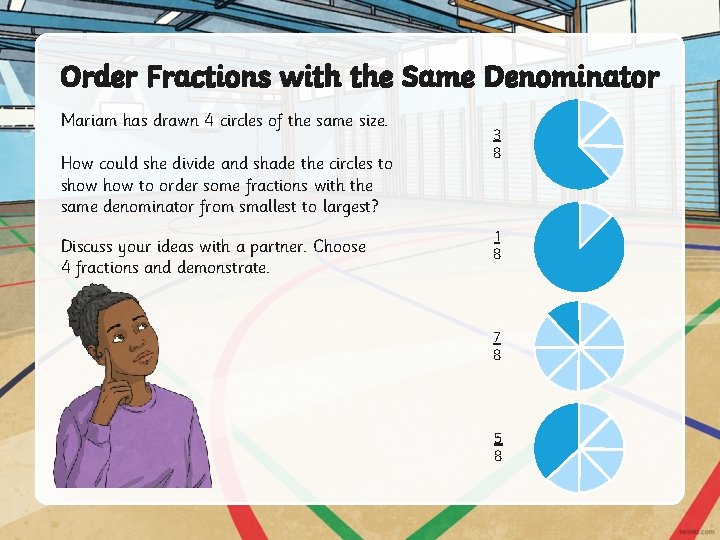 Order Fractions with the Same Denominator

Mariam has drawn 4 circles of the same size.

How could she divide and shade the circles to show how to order some fractions with the same denominator from smallest to largest?

Discuss your ideas with a partner. Choose 4 fractions and demonstrate.

$\frac{3}{8}$

$\frac{1}{8}$

$\frac{7}{8}$

$\frac{5}{8}$

twinkl.com